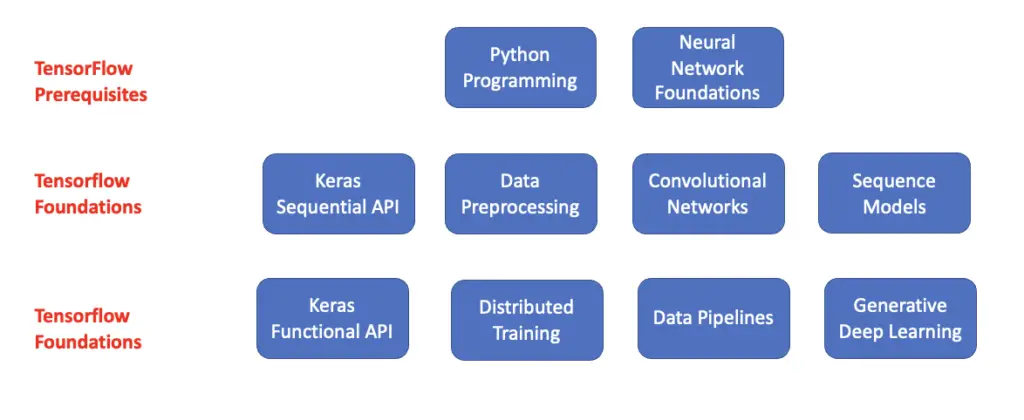 TensorFlow Prerequisites

Python Programming

Neural Network Foundations

Tensorflow Foundations

Keras Sequential API

Data Preprocessing

Convolutional Networks

Sequence Models

Tensorflow Foundations

Keras Functional API

Distributed Training

Data Pipelines

Generative Deep Learning